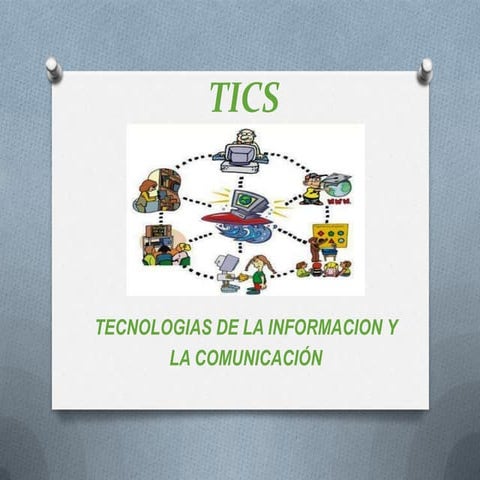 TICS

www.

TECNOLOGIAS DE LA INFORMACION Y LA COMUNICACIÓN